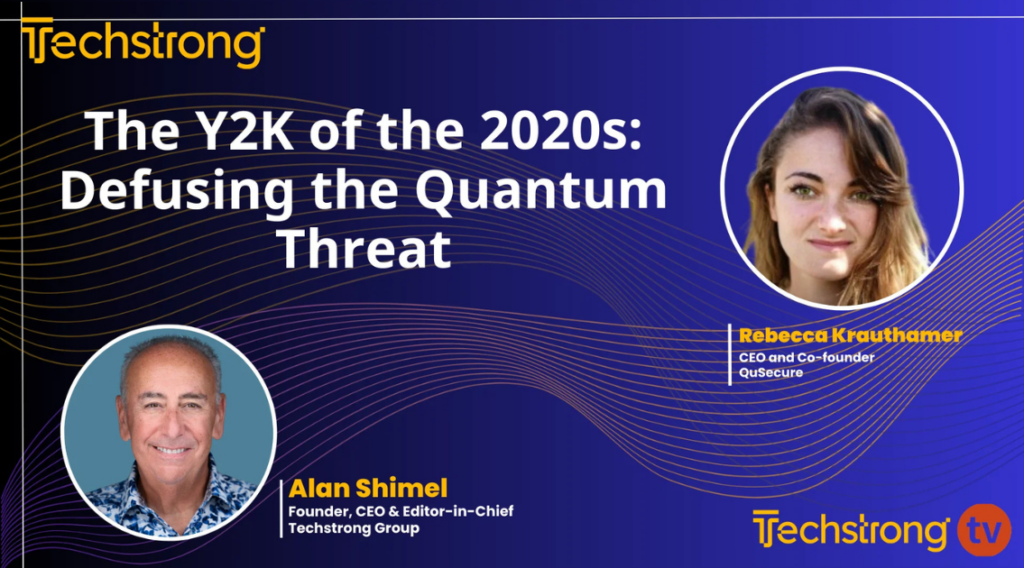 Techstrong

The Y2K of the 2020s: Defusing the Quantum Threat

Rebecca Krauthamer
CEO and Co-founder
QuSecure

Alan Shimel
Founder, CEO & Editor-in-Chief
Techstrong Group

Techstrong tv